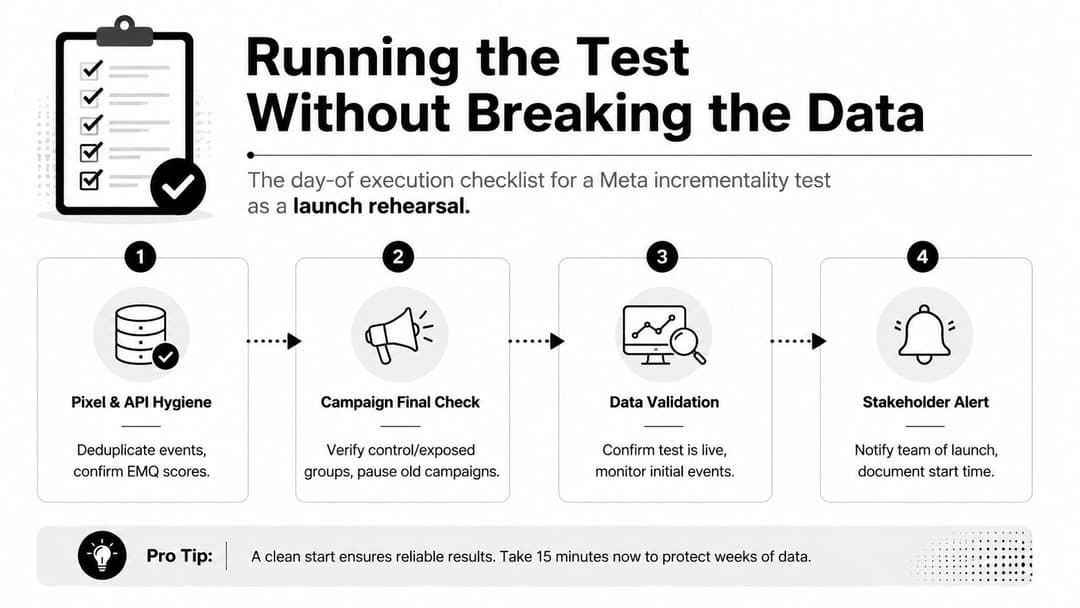 Running the Test Without Breaking the Data

The day-of execution checklist for a Meta incrementality test as a launch rehearsal.

1
Pixel & API Hygiene
Deduplicate events, confirm EMQ scores.

2
Campaign Final Check
Verify control/exposed groups, pause old campaigns.

3
Data Validation
Confirm test is live, monitor initial events.

4
Stakeholder Alert
Notify team of launch, document start time.

Pro Tip: A clean start ensures reliable results. Take 15 minutes now to protect weeks of data.